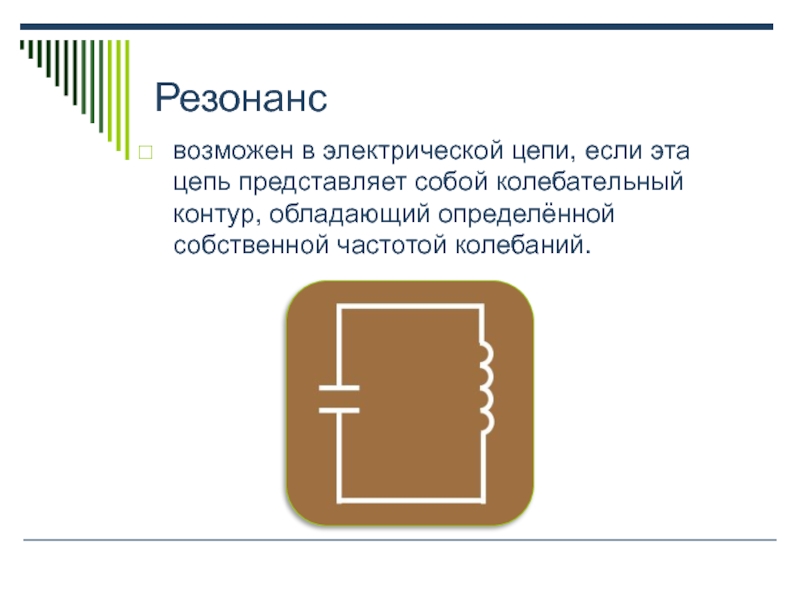 Резонанс

возможен в электрической цепи, если эта цепь представляет собой колебательный контур, обладающий определённой собственной частотой колебаний.